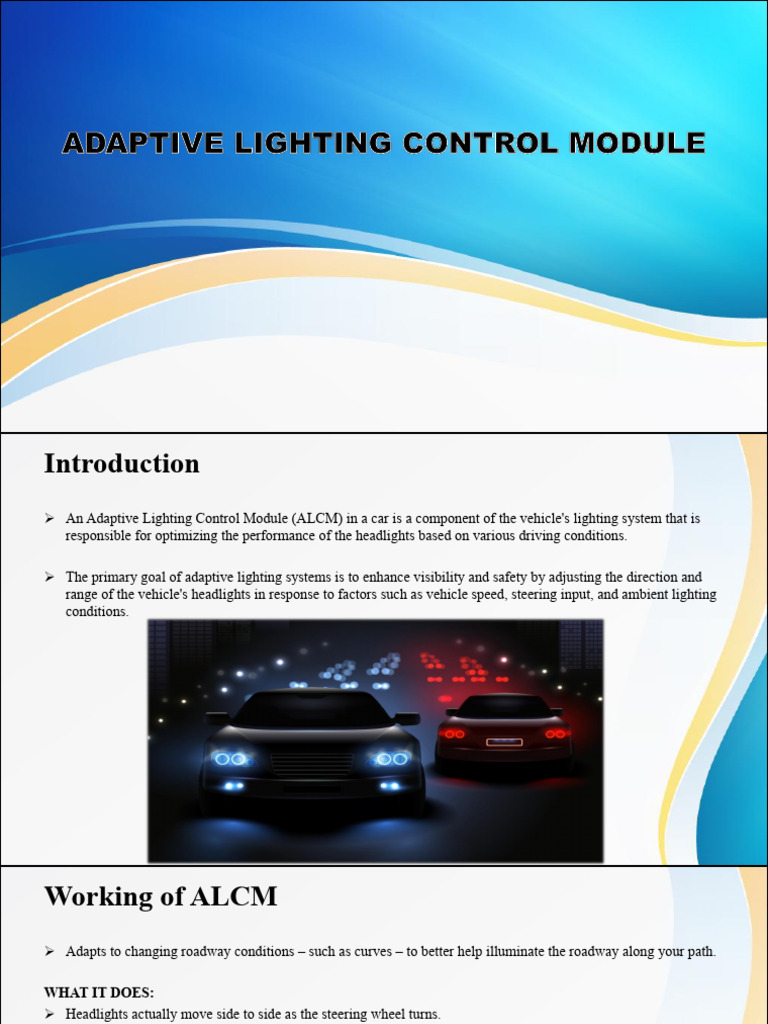 ADAPTIVE LIGHTING CONTROL MODULE

Introduction

➢ An Adaptive Lighting Control Module (ALCM) in a car is a component of the vehicle's lighting system that is responsible for optimizing the performance of the headlights based on various driving conditions.

➢ The primary goal of adaptive lighting systems is to enhance visibility and safety by adjusting the direction and range of the vehicle's headlights in response to factors such as vehicle speed, steering input, and ambient lighting conditions.

Working of ALCM

➢ Adapts to changing roadway conditions – such as curves – to better help illuminate the roadway along your path.

WHAT IT DOES:
➢ Headlights actually move side to side as the steering wheel turns.